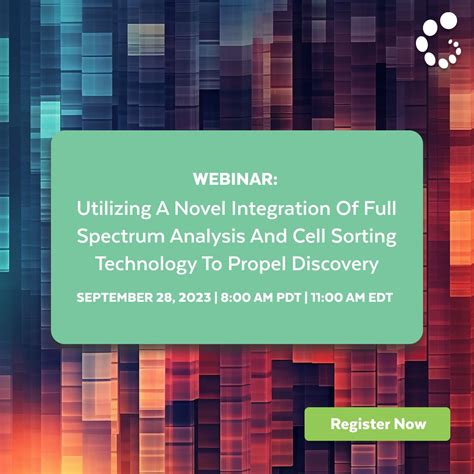 WEBINAR:

Utilizing A Novel Integration Of Full Spectrum Analysis And Cell Sorting Technology To Propel Discovery

SEPTEMBER 28, 2023 | 8:00 AM PDT | 11:00 AM EDT

Register Now